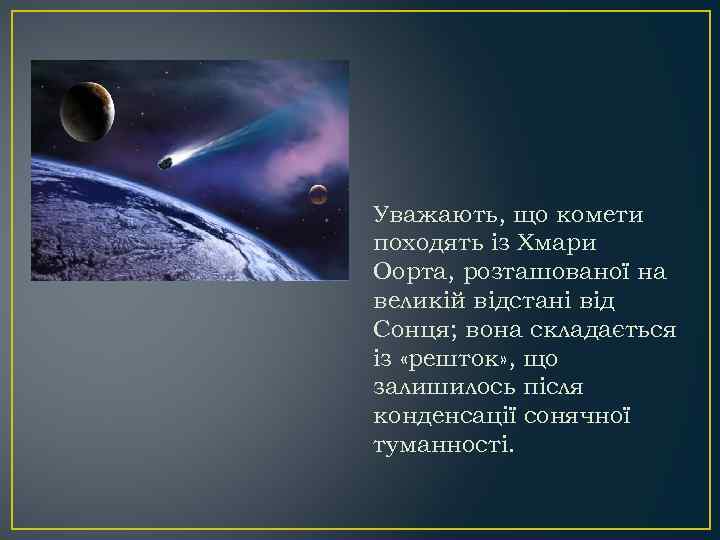 Уважають, що комети походять із Хмари Оорта, розташованої на великій відстані від Сонця; вона складається із «решток», що залишилось після конденсації сонячної туманності.